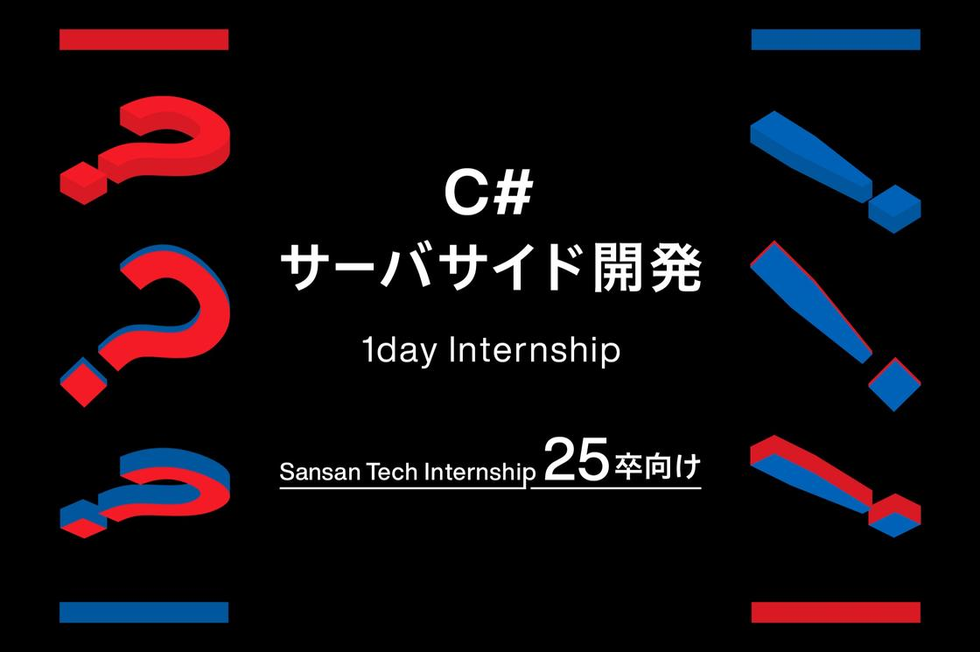 C#
サーバサイド開発

1day Internship

Sansan Tech Internship 25卒向け